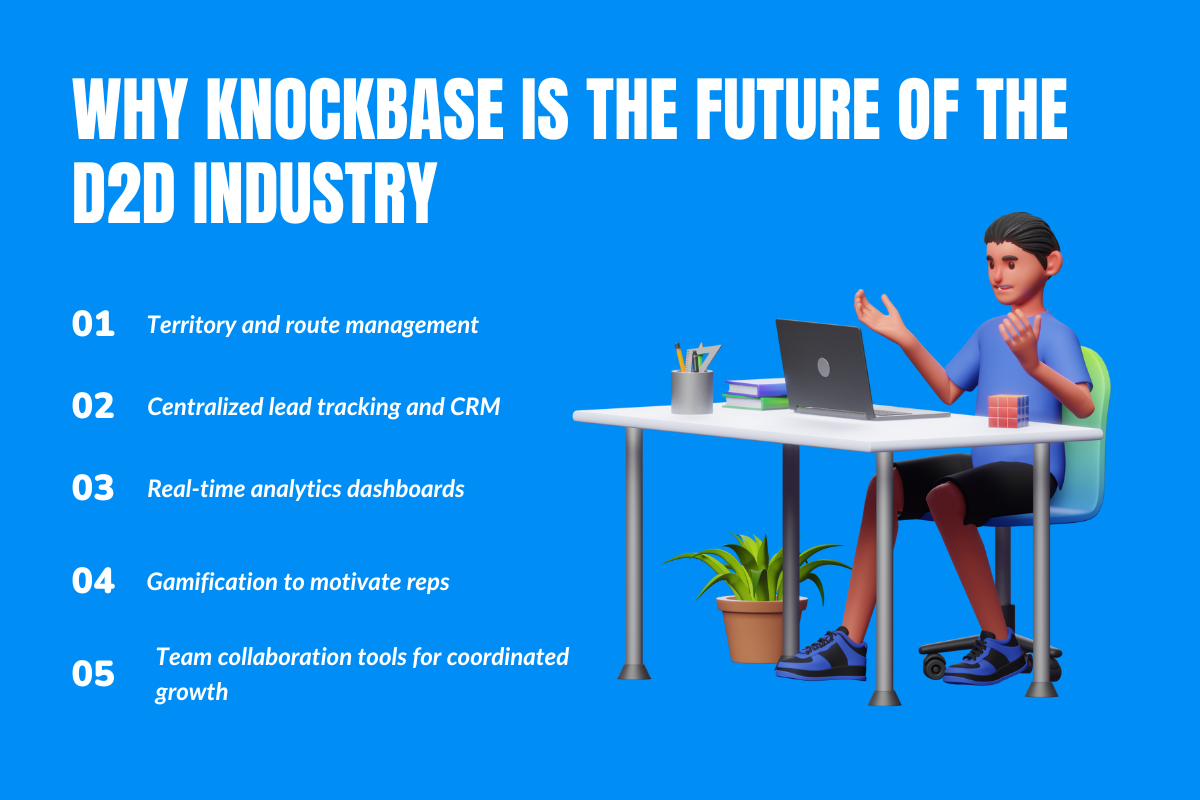 WHY KNOCKBASE IS THE FUTURE OF THE D2D INDUSTRY

01 Territory and route management

02 Centralized lead tracking and CRM

03 Real-time analytics dashboards

04 Gamification to motivate reps

05 Team collaboration tools for coordinated growth